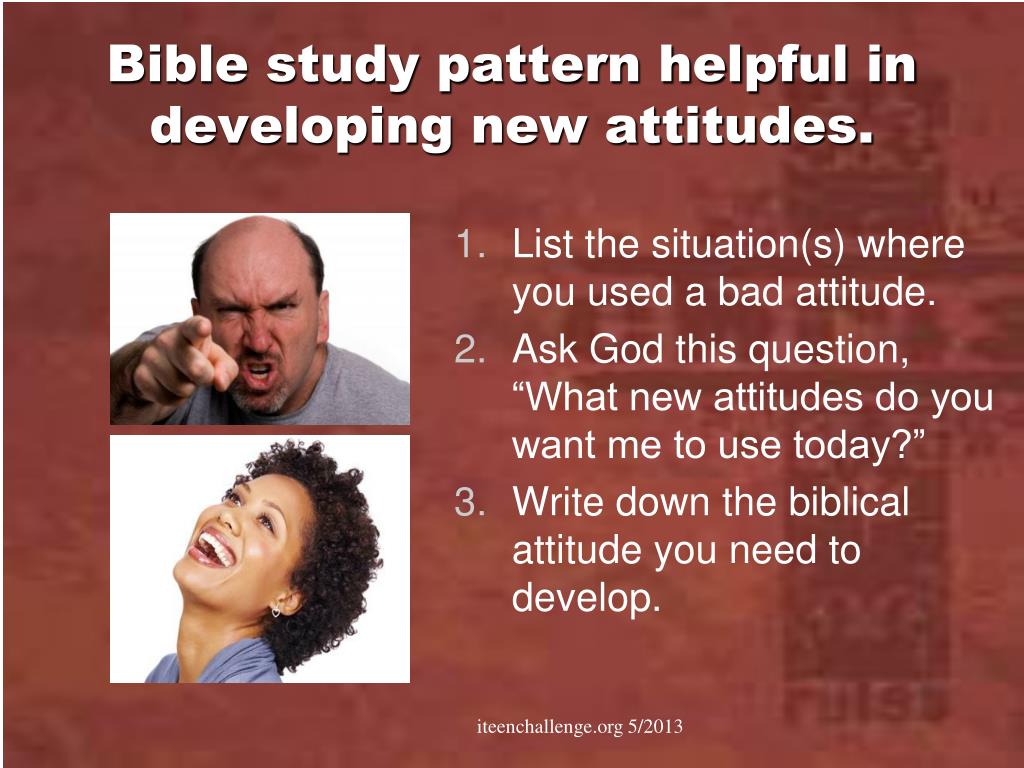 Bible study pattern helpful in developing new attitudes.

1. List the situation(s) where you used a bad attitude.
2. Ask God this question, “What new attitudes do you want me to use today?”
3. Write down the biblical attitude you need to develop.

iteenchallenge.org 5/2013